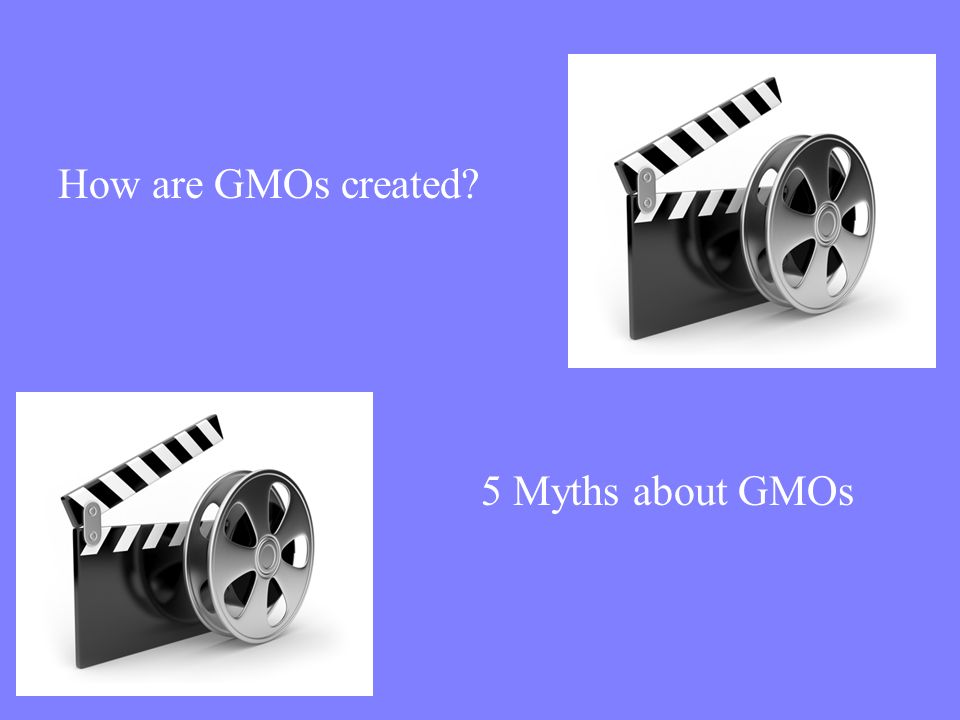 How are GMOs created?

5 Myths about GMOs